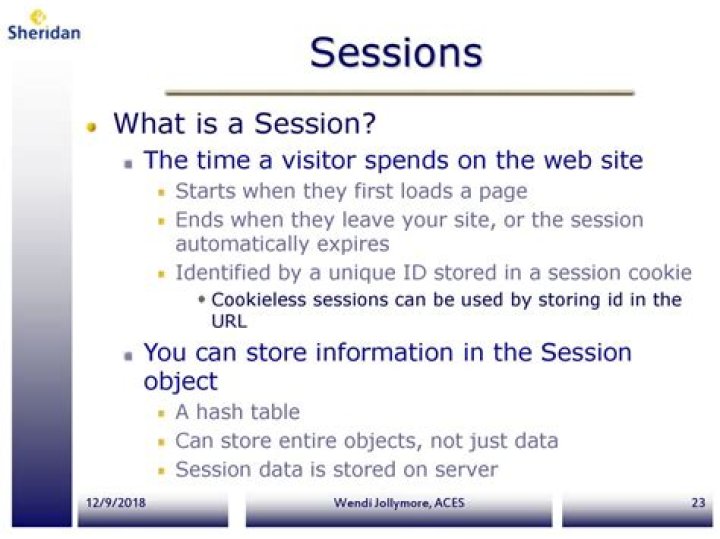 Sheridan

Sessions

What is a Session?

The time a visitor spends on the web site

Starts when they first loads a page

Ends when they leave your site, or the session automatically expires

Identified by a unique ID stored in a session cookie

Cookieless sessions can be used by storing id in the URL

You can store information in the Session object

A hash table

Can store entire objects, not just data

Session data is stored on server

12/9/2018

Wendi Jollymore, ACES

23